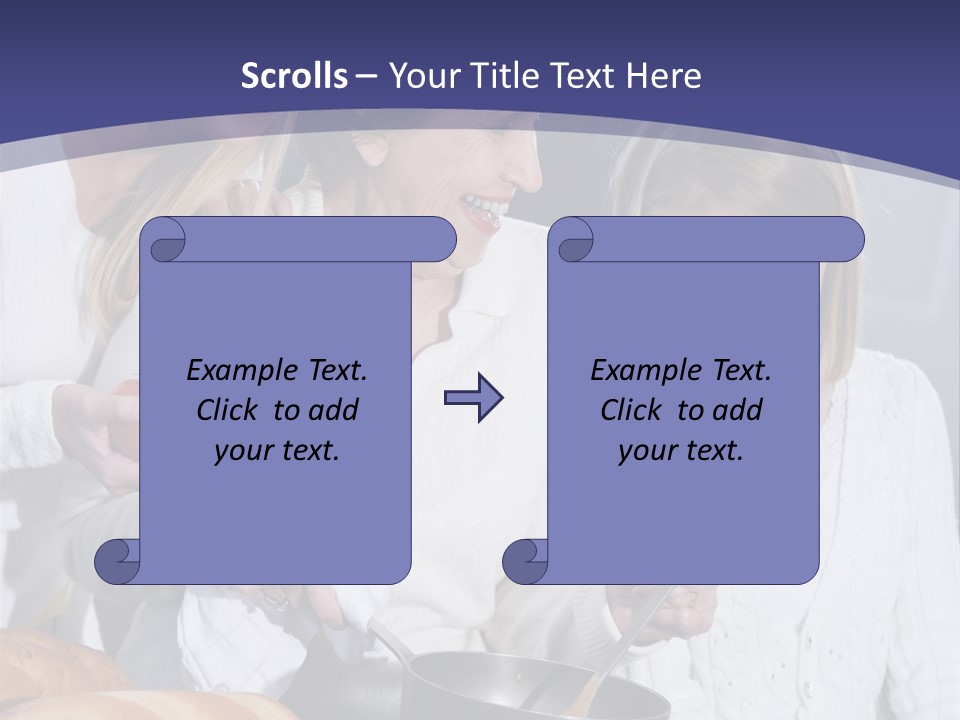 Scrolls – Your Title Text Here

Example Text. Click to add your text.

Example Text. Click to add your text.